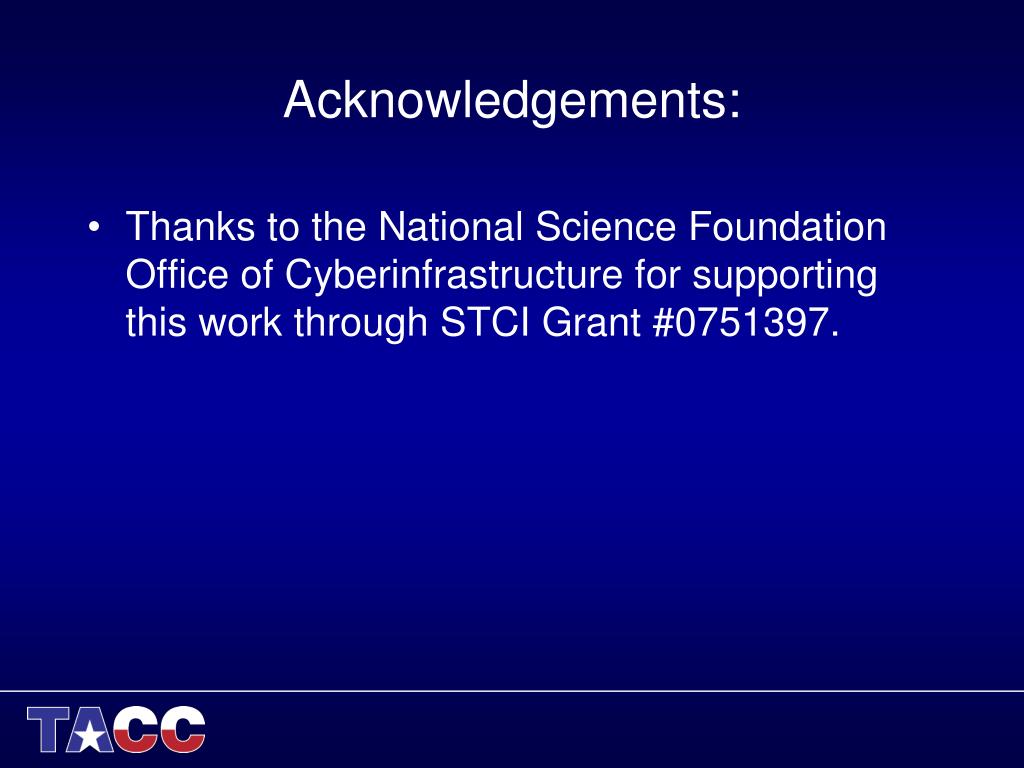 Acknowledgements:

• Thanks to the National Science Foundation Office of Cyberinfrastructure for supporting this work through STCI Grant #0751397.

TACC